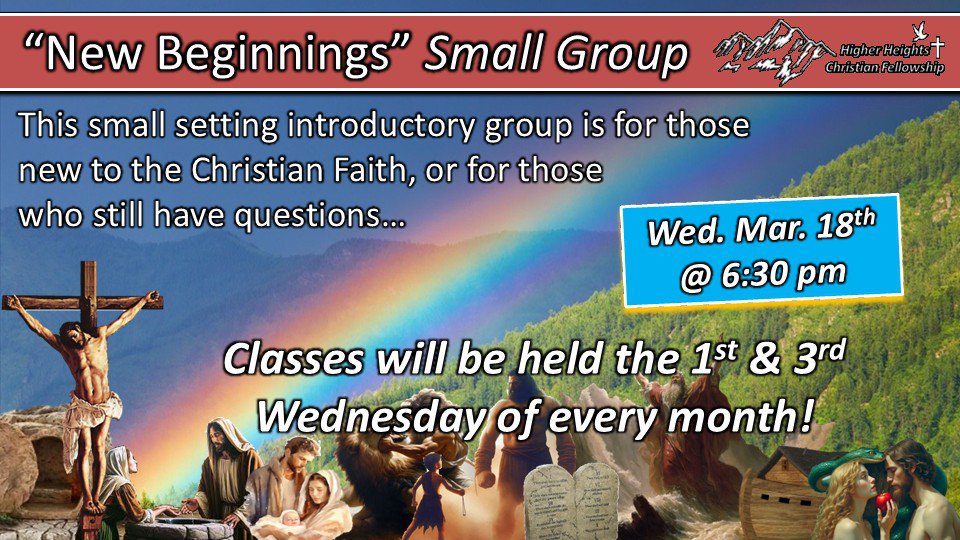 “New Beginnings” Small Group

Higher Heights Christian Fellowship

This small setting introductory group is for those new to the Christian Faith, or for those who still have questions…

Wed. Mar. 18th @ 6:30 pm

Classes will be held the 1st & 3rd Wednesday of every month!